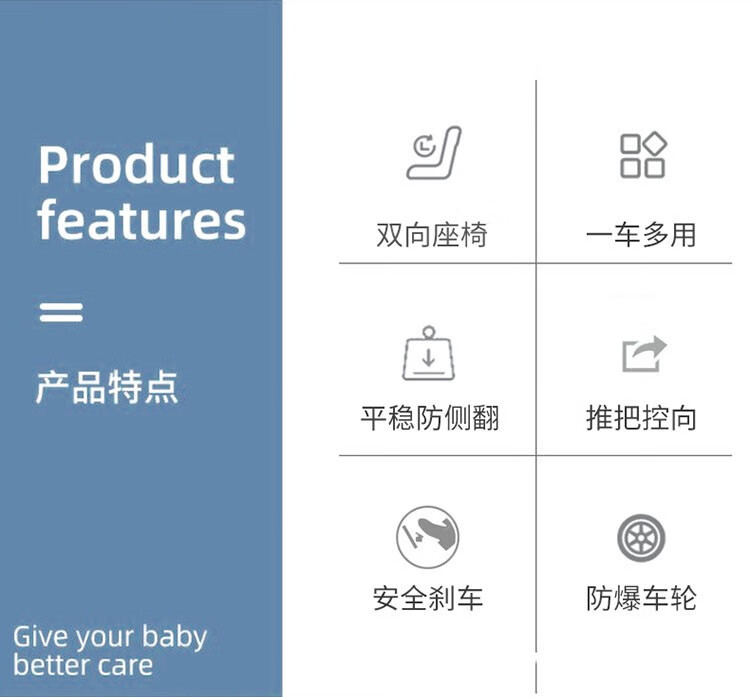 Product features

产品特点

Give your baby better care

双向座椅

一车多用

平稳防侧翻

推把控向

安全刹车

防爆车轮